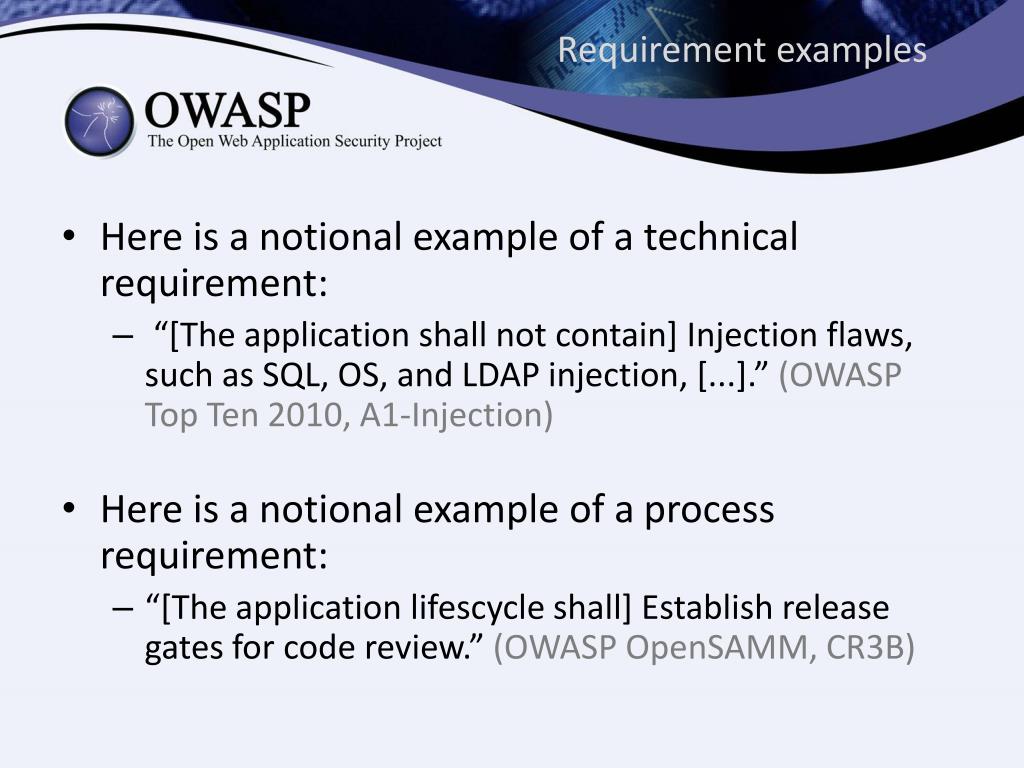 Requirement examples

OWASP
The Open Web Application Security Project

• Here is a notional example of a technical requirement:
– “[The application shall not contain] Injection flaws, such as SQL, OS, and LDAP injection, [...].” (OWASP Top Ten 2010, A1-Injection)

• Here is a notional example of a process requirement:
– “[The application lifescycle shall] Establish release gates for code review.” (OWASP OpenSAMM, CR3B)